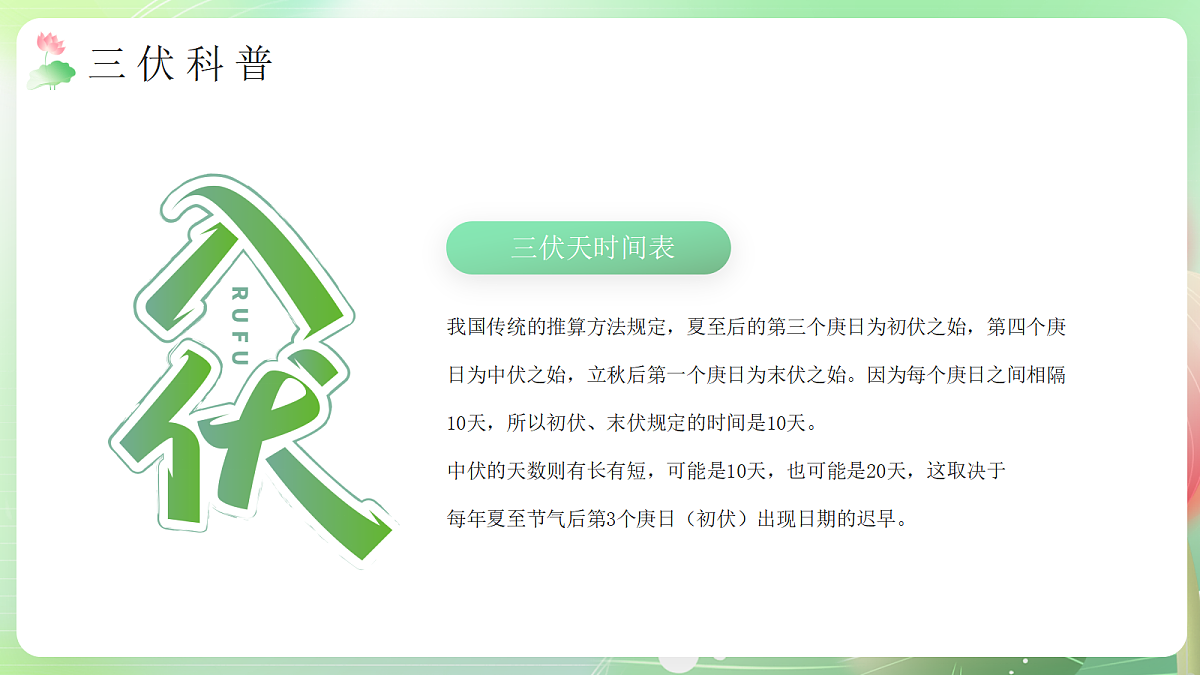 三伏科普

入伏

RUFU

三伏天时间表

我国传统的推算方法规定，夏至后的第三个庚日为初伏之始，第四个庚日为中伏之始，立秋后第一个庚日为末伏之始。因为每个庚日之间相隔10天，所以初伏、末伏规定的时间是10天。

中伏的天数则有长有短，可能是10天，也可能是20天，这取决于每年夏至节气后第3个庚日（初伏）出现日期的迟早。